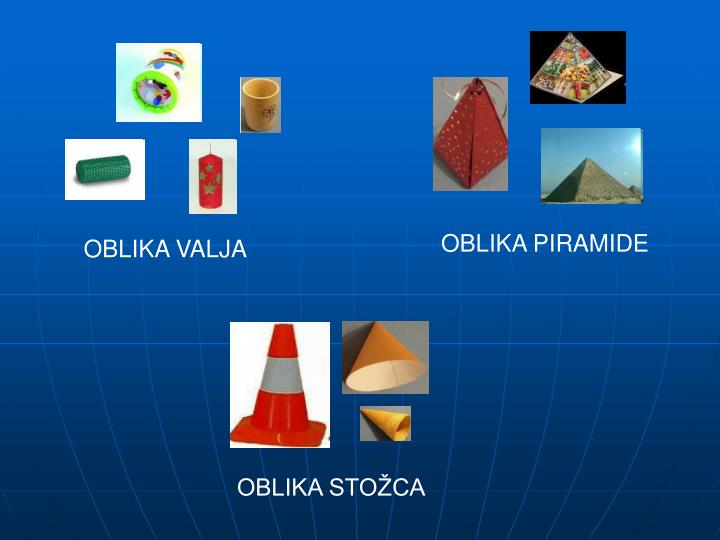 OBLIKA VALJA

OBLIKA PIRAMIDE

OBLIKA STOŽCA